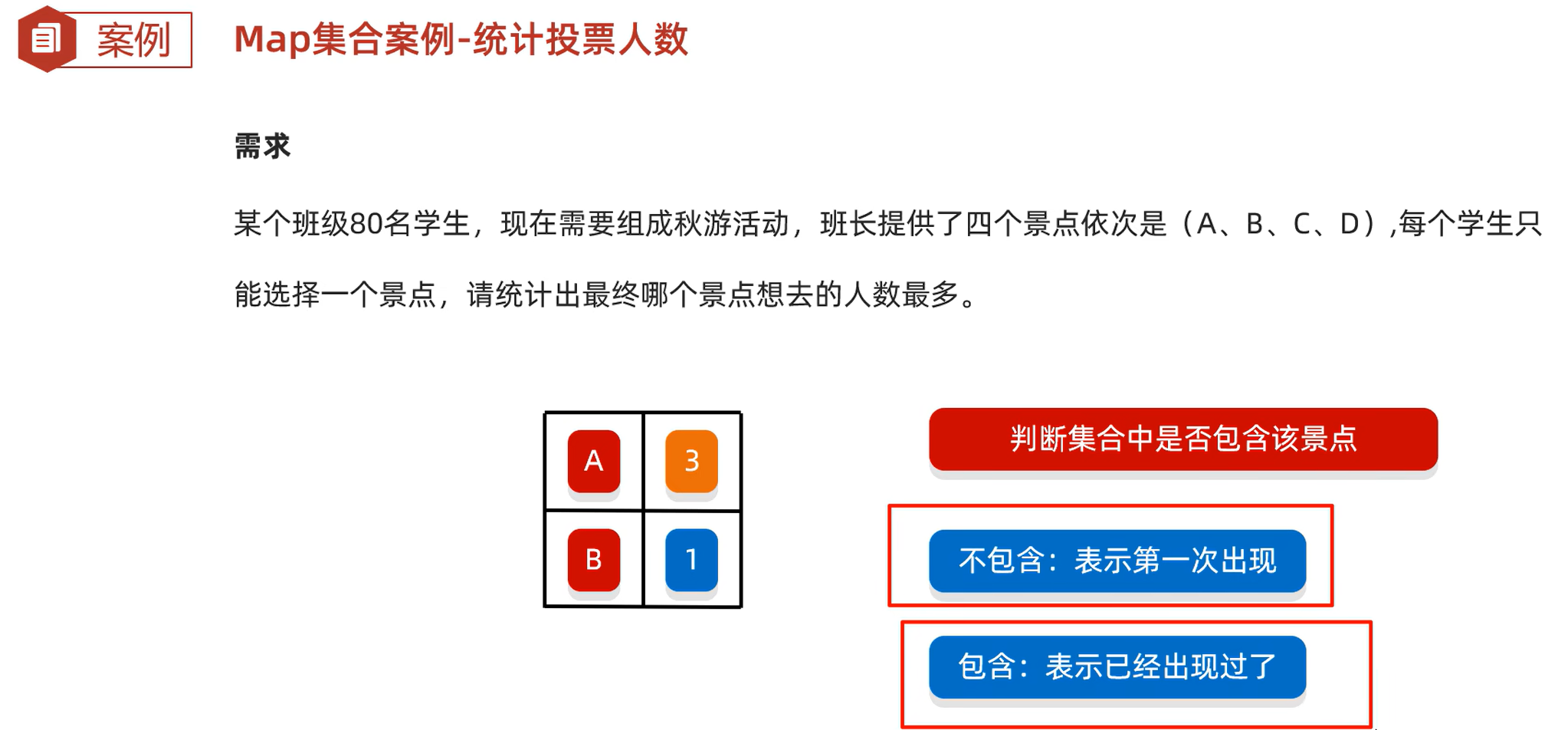 案例 Map集合案例-统计投票人数

需求

某个班级80名学生，现在需要组成秋游活动，班长提供了四个景点依次是（A、B、C、D）,每个学生只能选择一个景点，请统计出最终哪个景点想去的人数最多。

| A | 3 |
|---|---|
| B | 1 |

判断集合中是否包含该景点

不包含：表示第一次出现

包含：表示已经出现过了